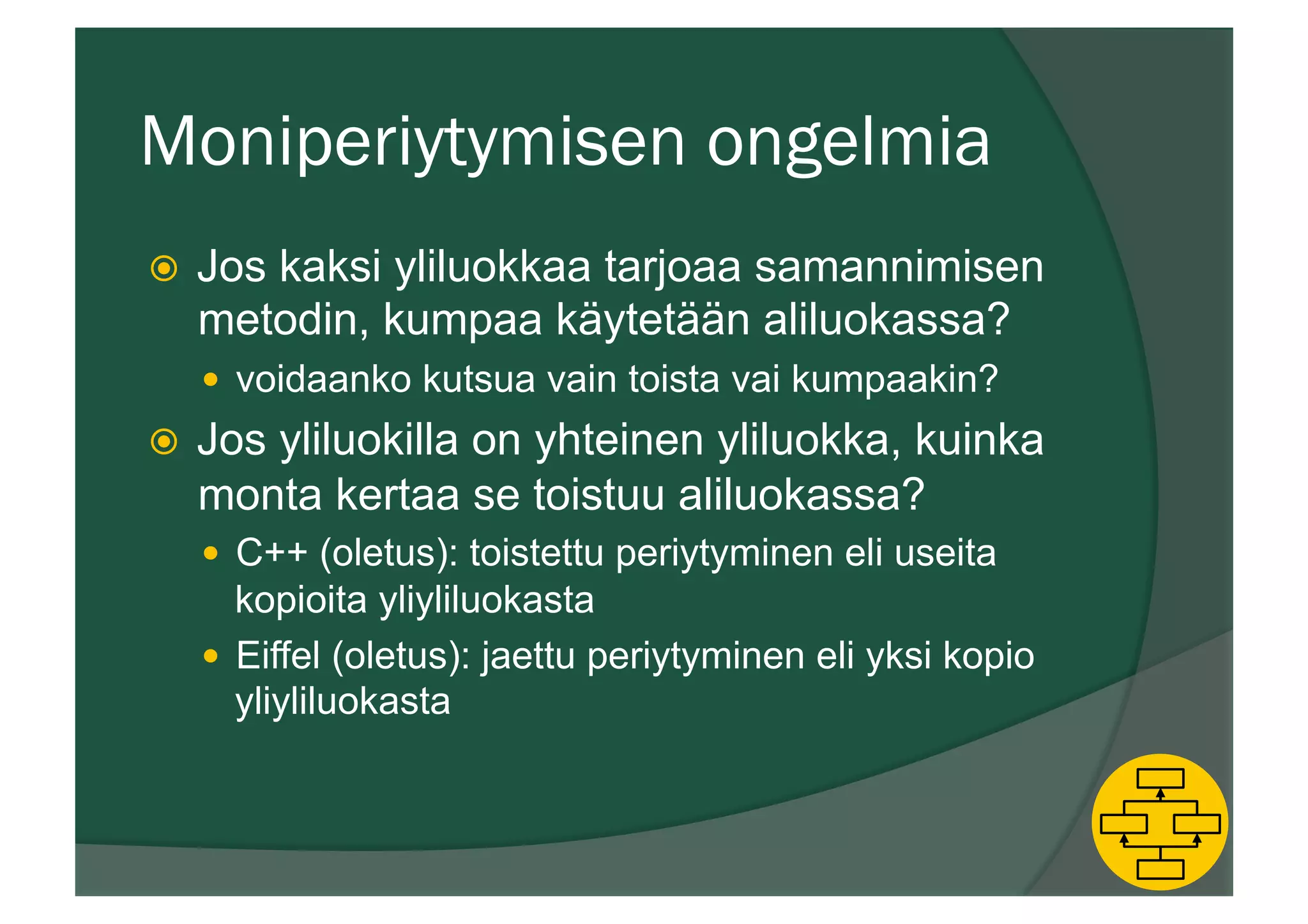 Moniperiytymisen ongelmia

Jos kaksi yliluokkaa tarjoaa samannimisen metodin, kumpaa käytetään aliluokassa?

voidaanko kutsua vain toista vai kumpaakin?

Jos yliluokilla on yhteinen yliluokka, kuinka monta kertaa se toistuu aliluokassa?

C++ (oletus): toistettu periytyminen eli useita kopioita yliyliluokasta

Eiffel (oletus): jaettu periytyminen eli yksi kopio yliyliluokasta